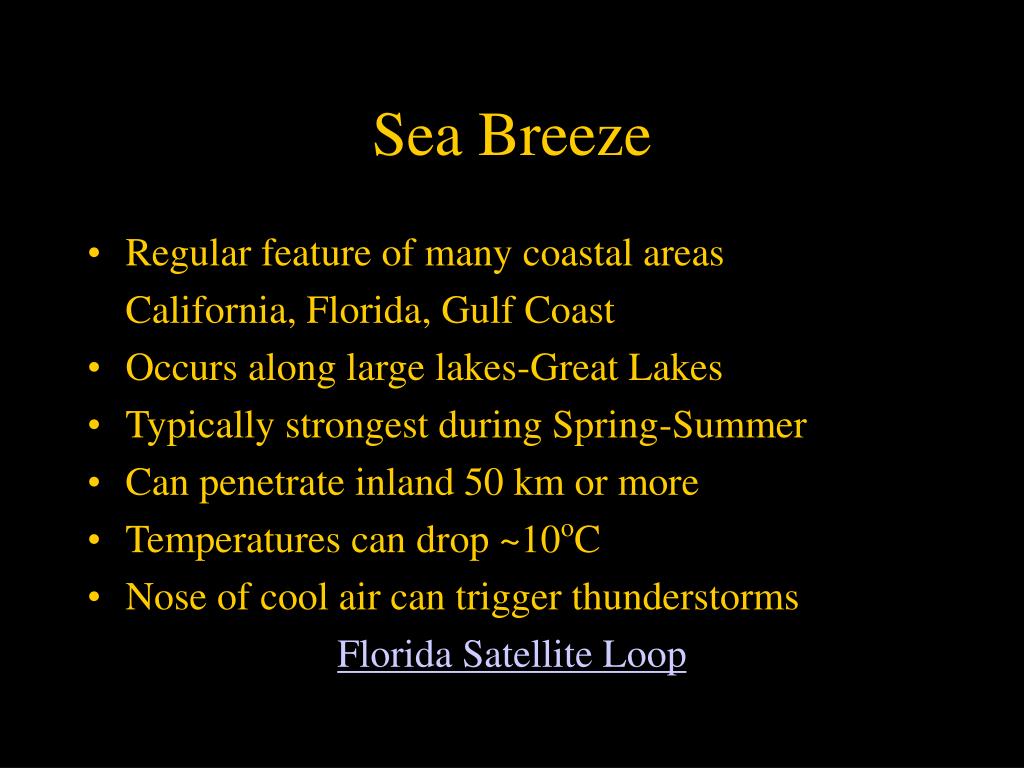 Sea Breeze

• Regular feature of many coastal areas
California, Florida, Gulf Coast
• Occurs along large lakes-Great Lakes
• Typically strongest during Spring-Summer
• Can penetrate inland 50 km or more
• Temperatures can drop ~10ºC
• Nose of cool air can trigger thunderstorms

Florida Satellite Loop